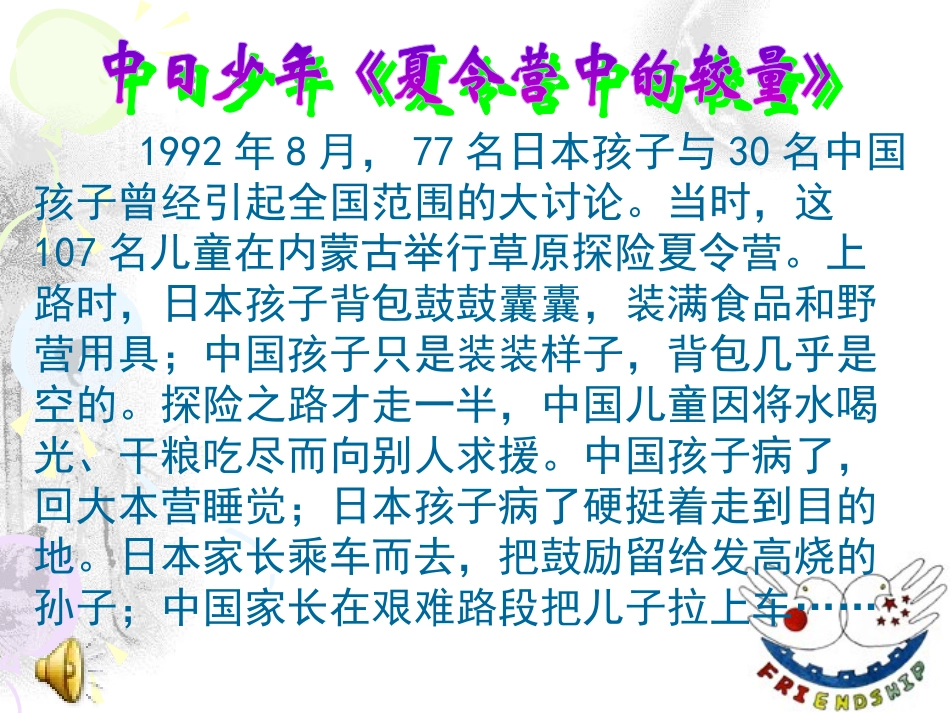 中日少年《夏令营中的较量》

1992 年 8 月， 77 名日本孩子与 30 名中国孩子曾经引起全国范围的大讨论。当时，这 107 名儿童在内蒙古举行草原探险夏令营。上路时，日本孩子背包鼓鼓囊囊，装满食品和野营用具；中国孩子只是装装样子，背包几乎是空的。探险之路才走一半，中国儿童因将水喝光、干粮吃尽而向别人求援。中国孩子病了，回大本营睡觉；日本孩子病了硬挺着走到目的地。日本家长乘车而去，把鼓励留给发高烧的孙子；中国家长在艰难路段把儿子拉上车……

FRIENDSHIP